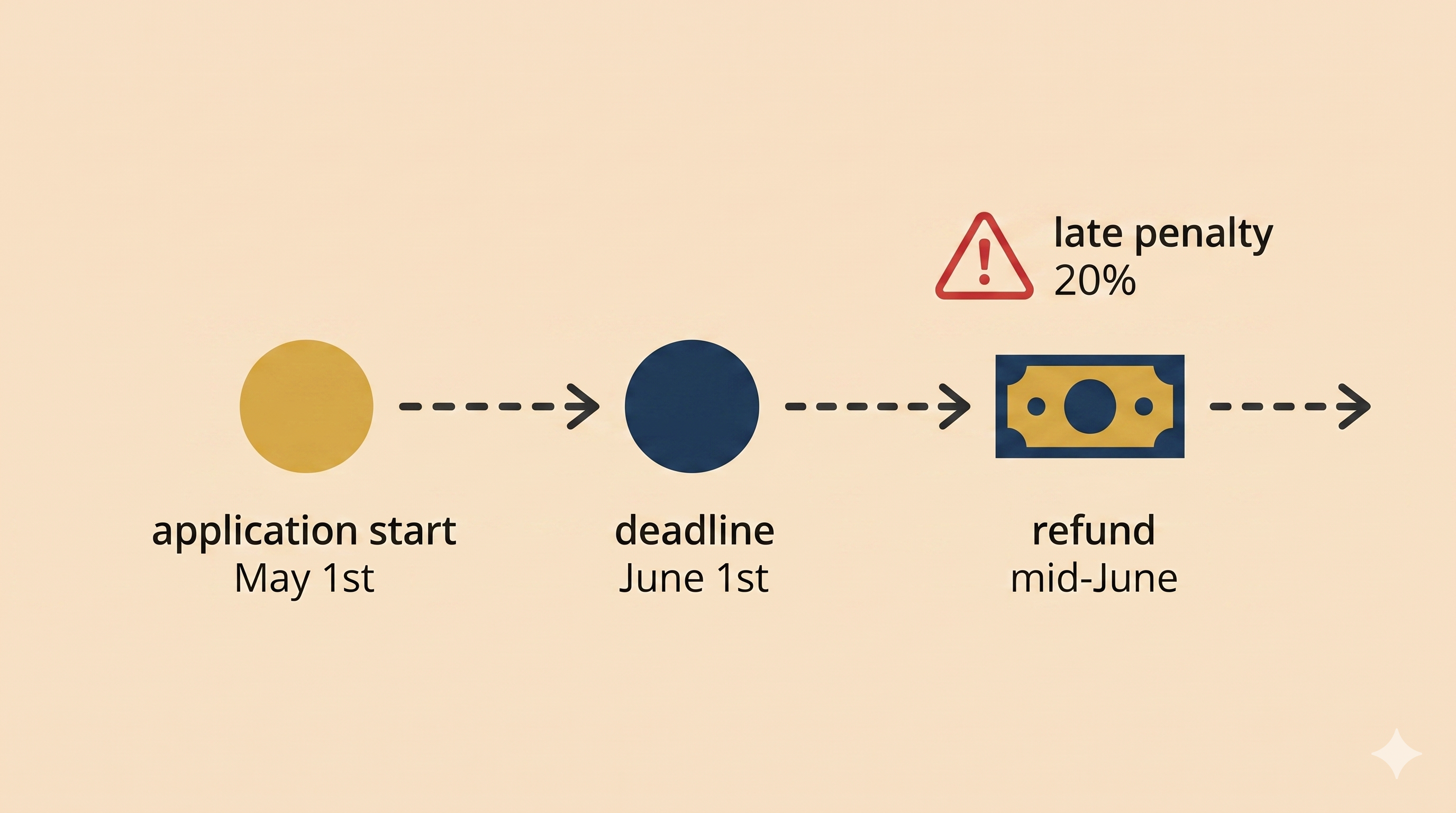 late penalty
20%

application start
May 1st

deadline
June 1st

refund
mid-June